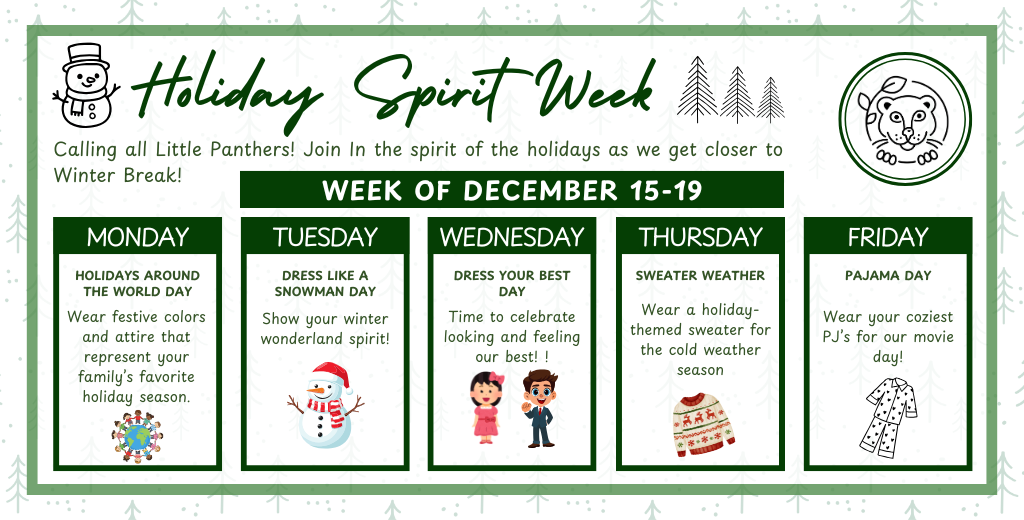 Holiday Spirit Week

Calling all Little Panthers! Join In the spirit of the holidays as we get closer to Winter Break!

WEEK OF DECEMBER 15-19

MONDAY

HOLIDAYS AROUND THE WORLD DAY

Wear festive colors and attire that represent your family's favorite holiday season.

TUESDAY

DRESS LIKE A SNOWMAN DAY

Show your winter wonderland spirit!

WEDNESDAY

DRESS YOUR BEST DAY

Time to celebrate looking and feeling our best! !

THURSDAY

SWEATER WEATHER

Wear a holiday-themed sweater for the cold weather season

FRIDAY

PAJAMA DAY

Wear your coziest PJ's for our movie day!